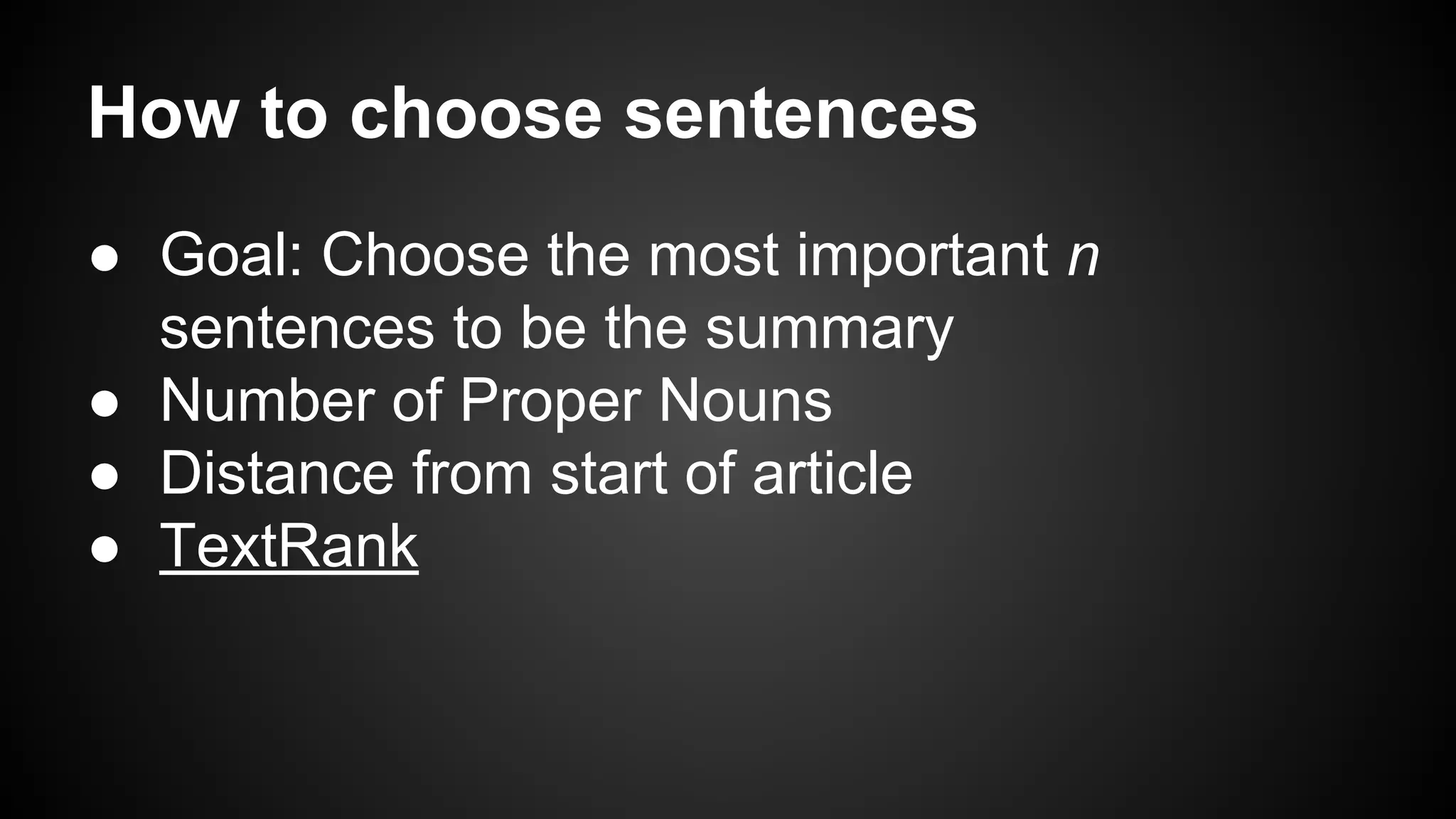 How to choose sentences

● Goal: Choose the most important $n$ sentences to be the summary
● Number of Proper Nouns
● Distance from start of article
● TextRank